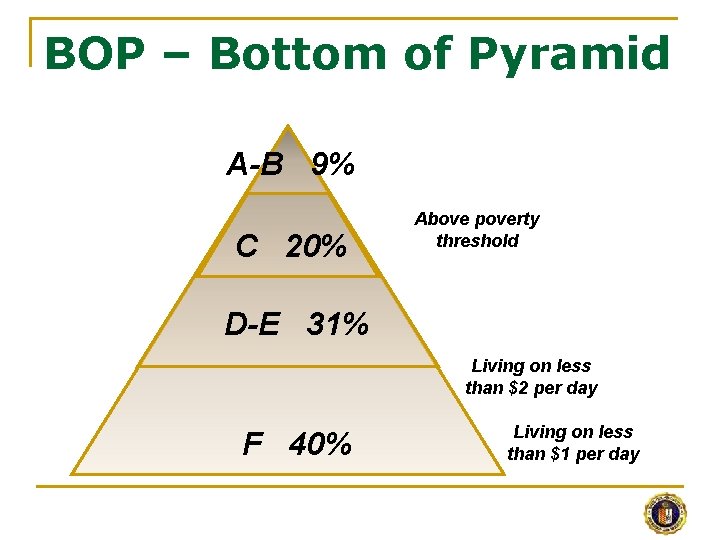 BOP – Bottom of Pyramid

A-B 9%

C 20%

Above poverty threshold

D-E 31%

Living on less than \$2 per day

F 40%

Living on less than \$1 per day